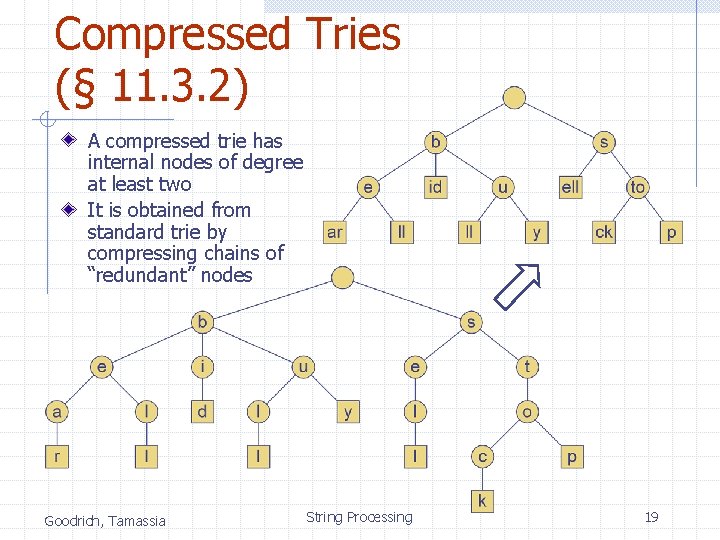 Compressed Tries (§ 11.3.2)

A compressed trie has internal nodes of degree at least two

It is obtained from standard trie by compressing chains of "redundant" nodes

b
s
e
id
u
ell
to
ar
ll
ll
y
ck
p

b
s
e
i
u
e
t
a
l
d
l
y
l
o
r
l
l
l
c
p
k

Goodrich, Tamassia

String Processing

19